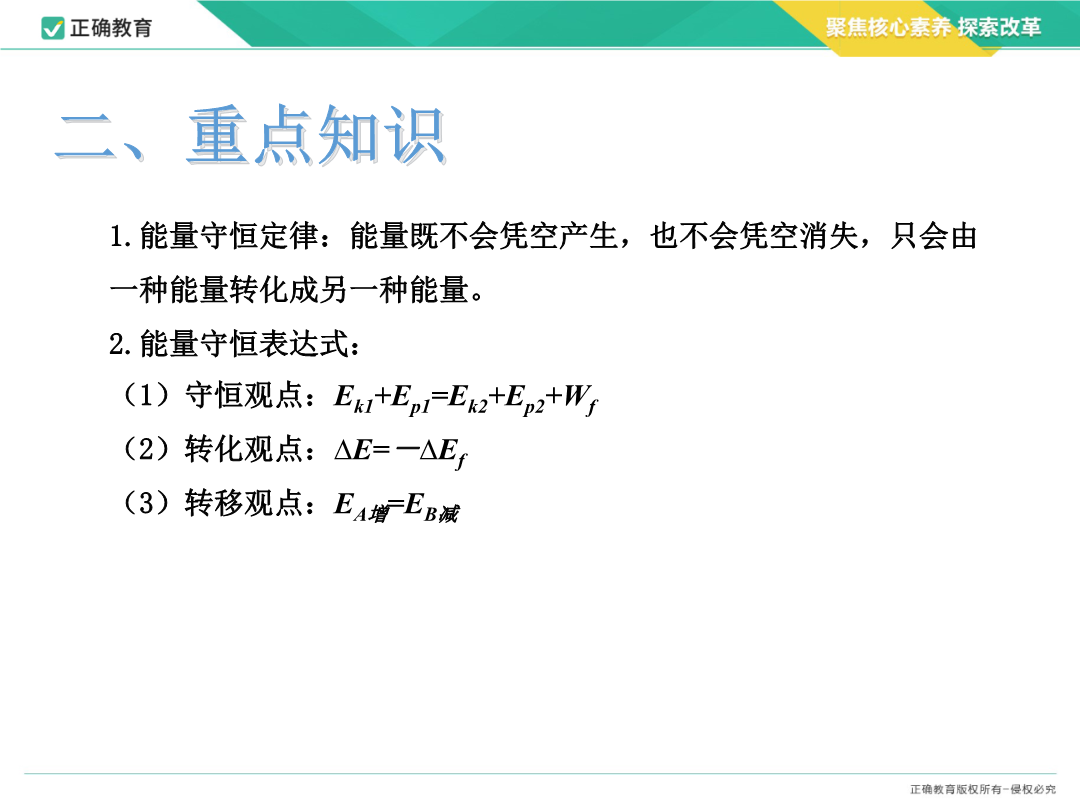 正确教育

聚焦核心素养 探索改革

二、重点知识

1.能量守恒定律：能量既不会凭空产生，也不会凭空消失，只会由一种能量转化成另一种能量。

2.能量守恒表达式：

（1）守恒观点：$E_{k1}+E_{p1}=E_{k2}+E_{p2}+W_f$

（2）转化观点：$\Delta E=-\Delta E_f$

（3）转移观点：$E_{A增}=E_{B减}$

正确教育版权所有－侵权必究